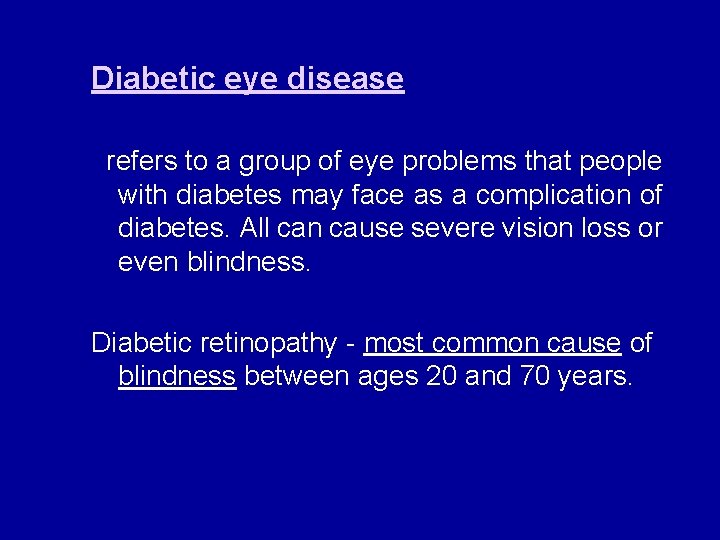 Diabetic eye disease

refers to a group of eye problems that people with diabetes may face as a complication of diabetes. All can cause severe vision loss or even blindness.

Diabetic retinopathy - most common cause of blindness between ages 20 and 70 years.